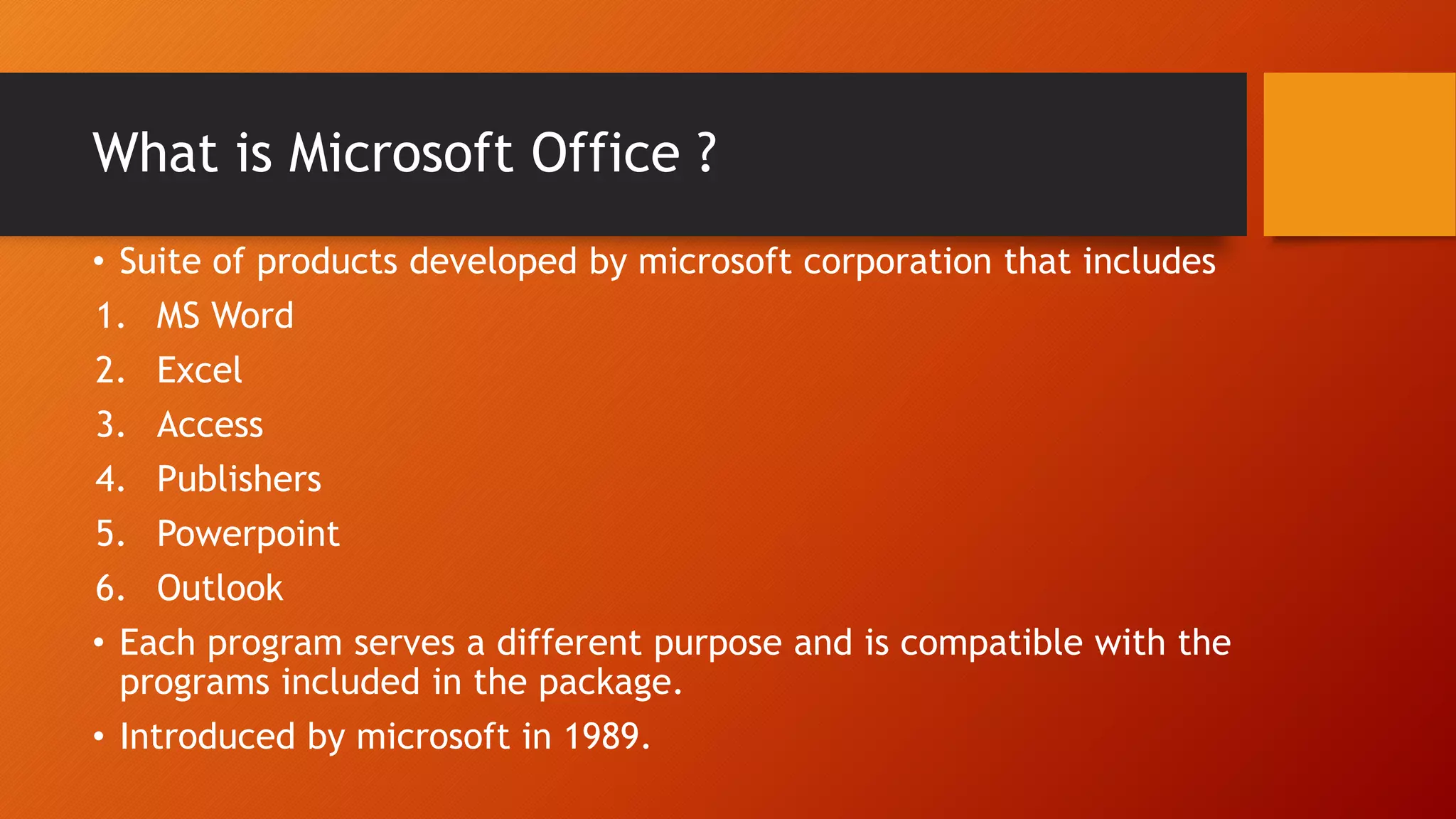 What is Microsoft Office ?

• Suite of products developed by microsoft corporation that includes
1. MS Word
2. Excel
3. Access
4. Publishers
5. Powerpoint
6. Outlook
• Each program serves a different purpose and is compatible with the programs included in the package.
• Introduced by microsoft in 1989.